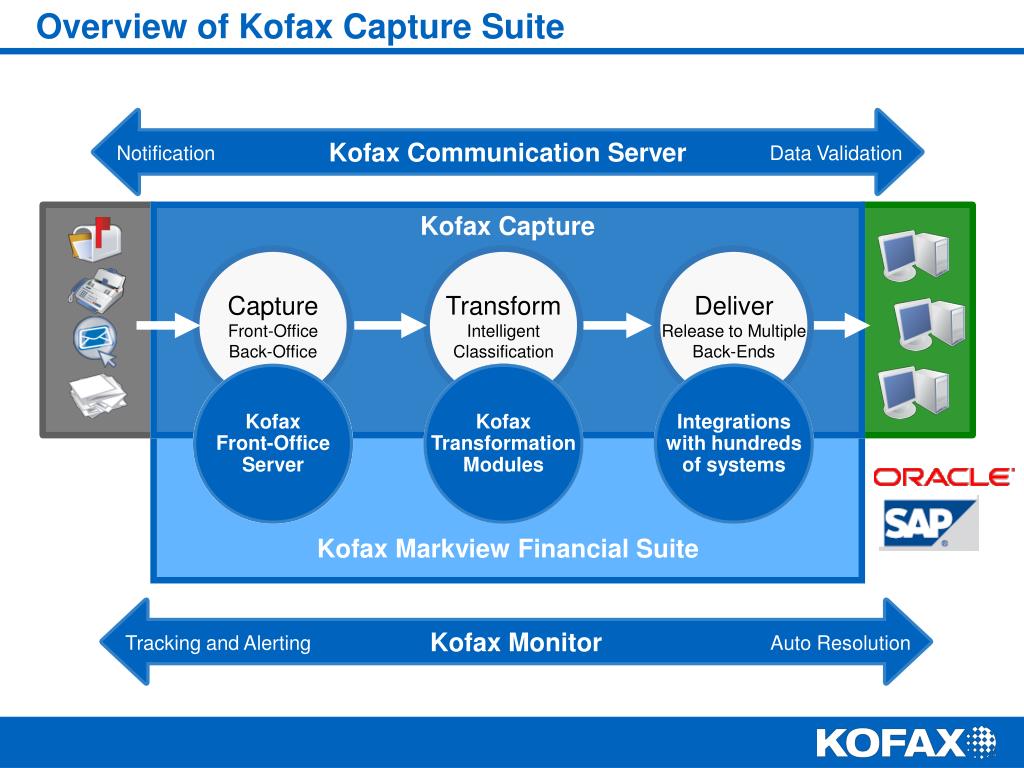 Overview of Kofax Capture Suite

Notification

Kofax Communication Server

Data Validation

Kofax Capture

Capture
Front-Office
Back-Office

Transform
Intelligent
Classification

Deliver
Release to Multiple
Back-Ends

Kofax
Front-Office
Server

Kofax
Transformation
Modules

Integrations
with hundreds
of systems

ORACLE

SAP

Kofax Markview Financial Suite

Tracking and Alerting

Kofax Monitor

Auto Resolution

KOFAX